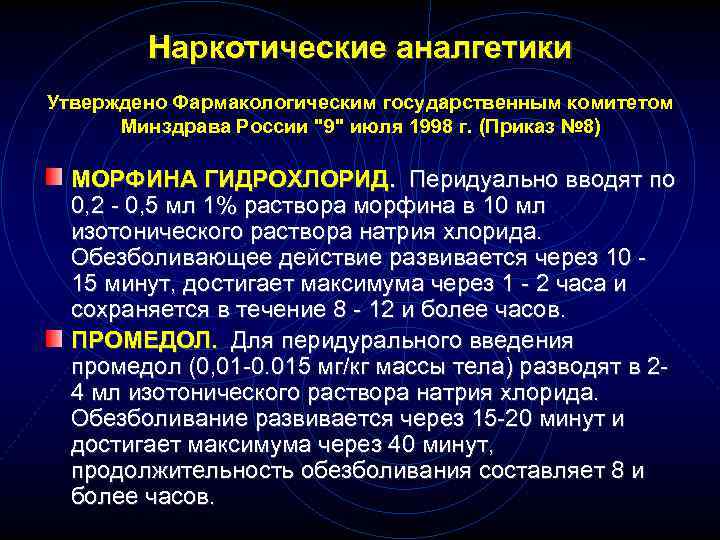 Наркотические аналгетики

Утверждено Фармакологическим государственным комитетом Минздрава России "9" июля 1998 г. (Приказ №8)

МОРФИНА ГИДРОХЛОРИД. Перидуально вводят по 0,2 - 0,5 мл 1% раствора морфина в 10 мл изотонического раствора натрия хлорида. Обезболивающее действие развивается через 10 - 15 минут, достигает максимума через 1 - 2 часа и сохраняется в течение 8 - 12 и более часов.

ПРОМЕДОЛ. Для перидурального введения промедол (0,01-0.015 мг/кг массы тела) разводят в 2-4 мл изотонического раствора натрия хлорида. Обезболивание развивается через 15-20 минут и достигает максимума через 40 минут, продолжительность обезболивания составляет 8 и более часов.